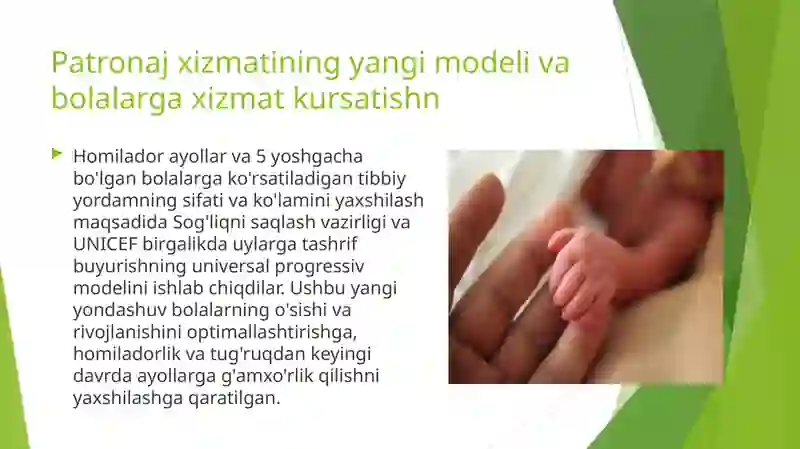 Patronaj xizmatining yangi modeli va bolalarga xizmat kursatishn

Homilador ayollar va 5 yoshgacha bo'lgan bolalarga ko'rsatiladigan tibbiy yordamning sifati va ko'lamini yaxshilash maqsadida Sog'liqni saqlash vazirligi va UNICEF birgalikda uylarga tashrif buyurishning universal progressiv modelini ishlab chiqdilar. Ushbu yangi yondashuv bolalarning o'sishi va rivojlanishini optimallashtirishga, homiladorlik va tug'ruqdan keyingi davrda ayollarga g'amxo'rlik qilishni yaxshilashga qaratilgan.